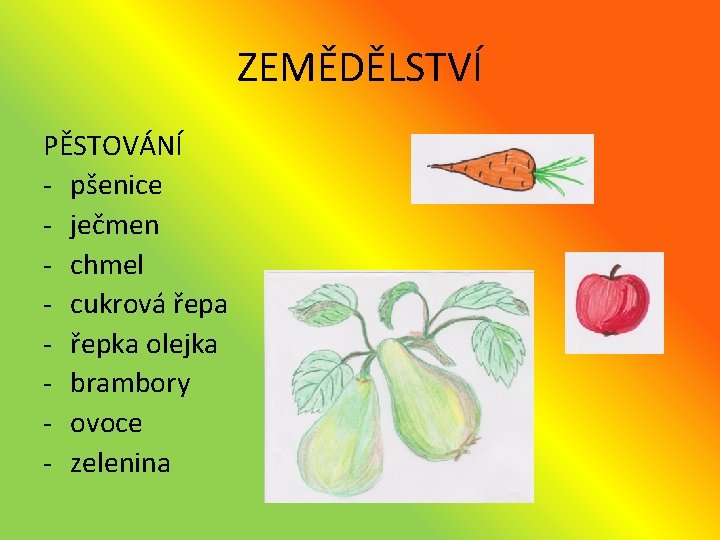 ZEMĚDĚLSTVÍ

PĚSTOVÁNÍ
- pšenice
- ječmen
- chmel
- cukrová řepa
- řepka olejka
- brambory
- ovoce
- zelenina